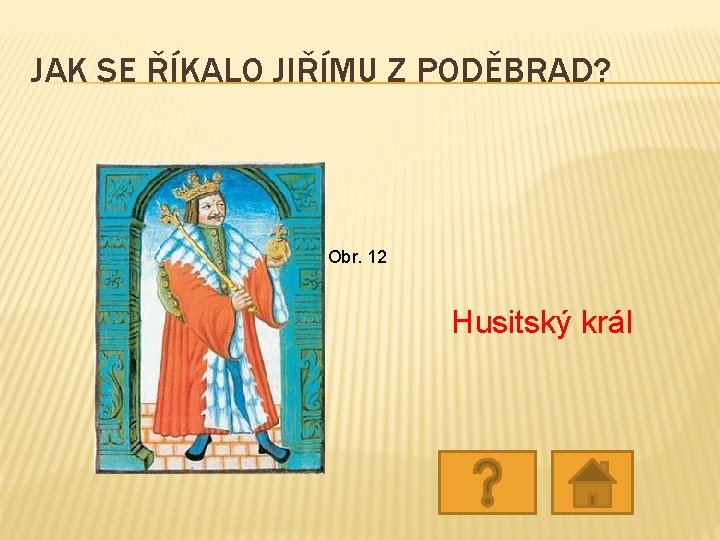 JAK SE ŘÍKALO JIŘÍMU Z PODĚBRAD?

Obr. 12

Husitský král

?